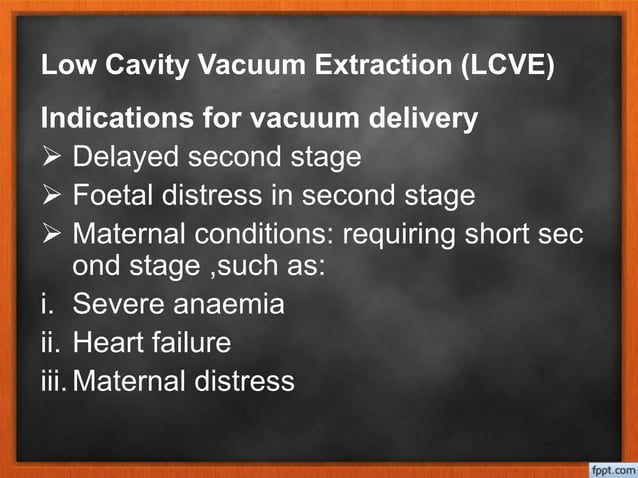 Low Cavity Vacuum Extraction (LCVE)

Indications for vacuum delivery

➢ Delayed second stage
➢ Foetal distress in second stage
➢ Maternal conditions: requiring short sec ond stage ,such as:
i. Severe anaemia
ii. Heart failure
iii. Maternal distress

fppt.com